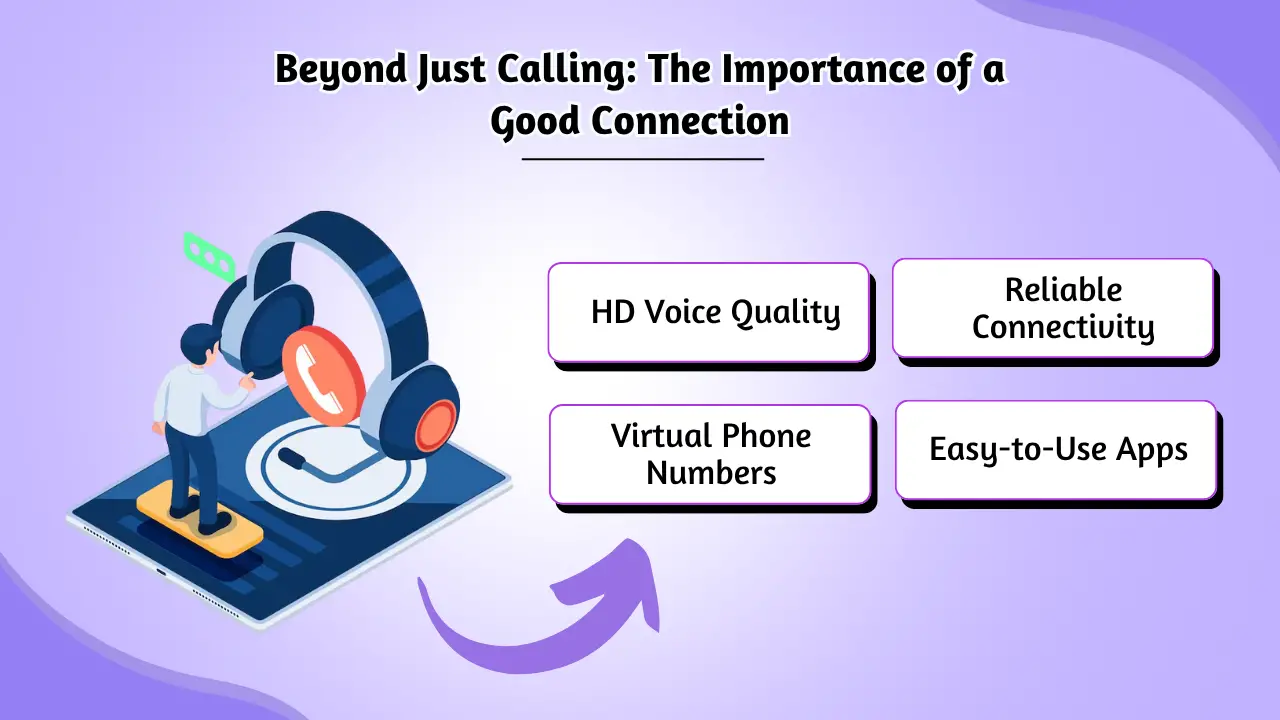 Beyond Just Calling: The Importance of a Good Connection

HD Voice Quality

Reliable Connectivity

Virtual Phone Numbers

Easy-to-Use Apps